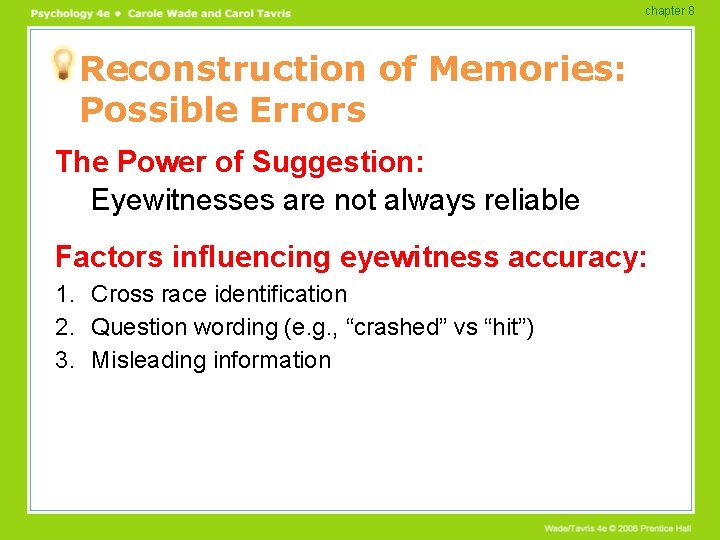 Psychology 4e • Carole Wade and Carol Tavris

chapter 8

Reconstruction of Memories: Possible Errors

The Power of Suggestion:

Eyewitnesses are not always reliable

Factors influencing eyewitness accuracy:

1. Cross race identification
2. Question wording (e.g., “crashed” vs “hit”)
3. Misleading information

Wade/Tavris 4e © 2006 Prentice Hall